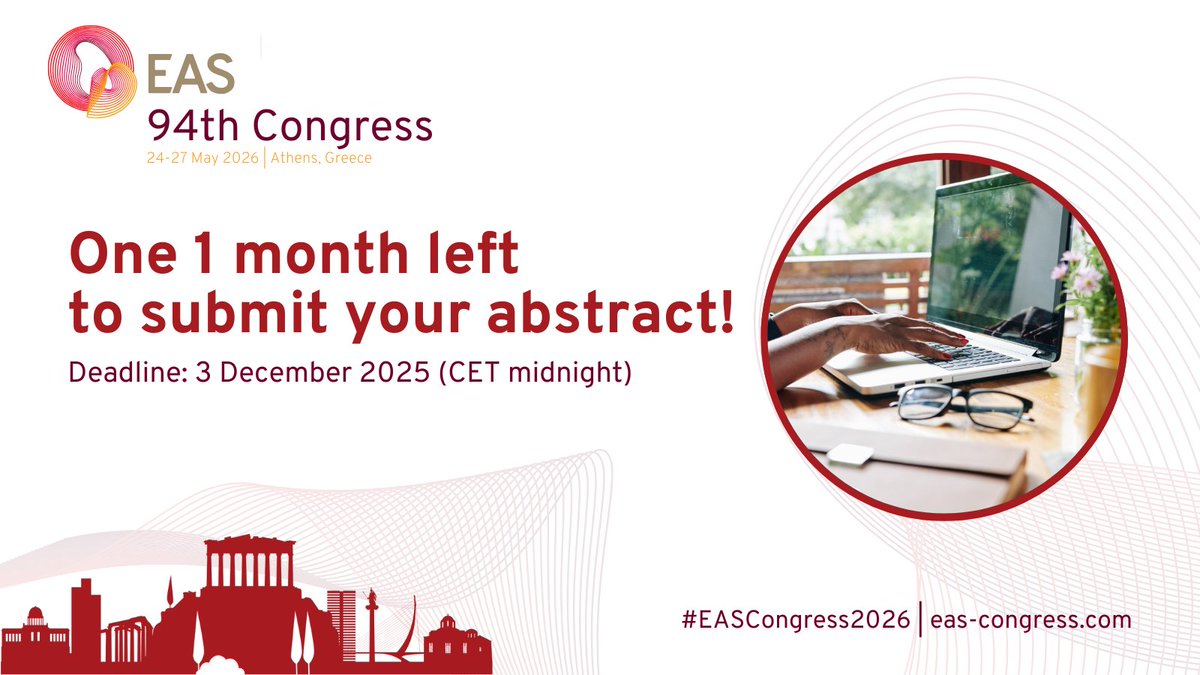 EAS
94th Congress
24-27 May 2026 | Athens, Greece

One 1 month left to submit your abstract!

Deadline: 3 December 2025 (CET midnight)

#EASCongress2026 | eas-congress.com